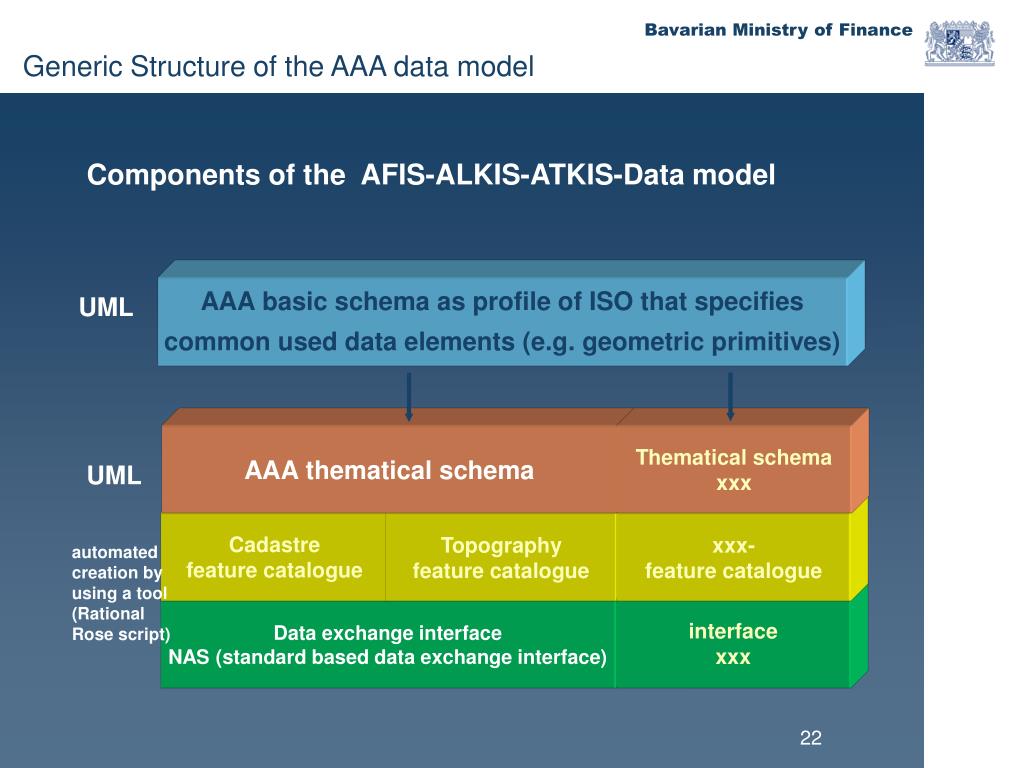 Bavarian Ministry of Finance

Generic Structure of the AAA data model

Components of the AFIS-ALKIS-ATKIS-Data model

UML

AAA basic schema as profile of ISO that specifies common used data elements (e.g. geometric primitives)

UML

AAA thematical schema

Thematical schema xxx

automated creation by using a tool (Rational Rose script)

Cadastre feature catalogue

Topography feature catalogue

xxx- feature catalogue

Data exchange interface NAS (standard based data exchange interface)

interface xxx

22